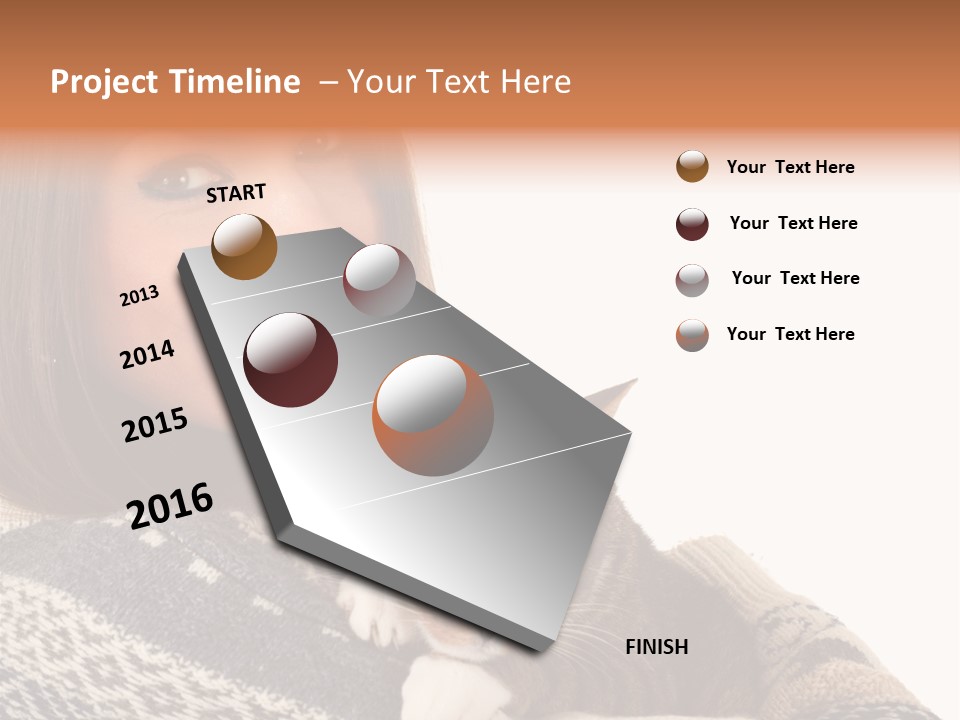 Project Timeline – Your Text Here

START

2013

2014

2015

2016

FINISH

Your Text Here

Your Text Here

Your Text Here

Your Text Here